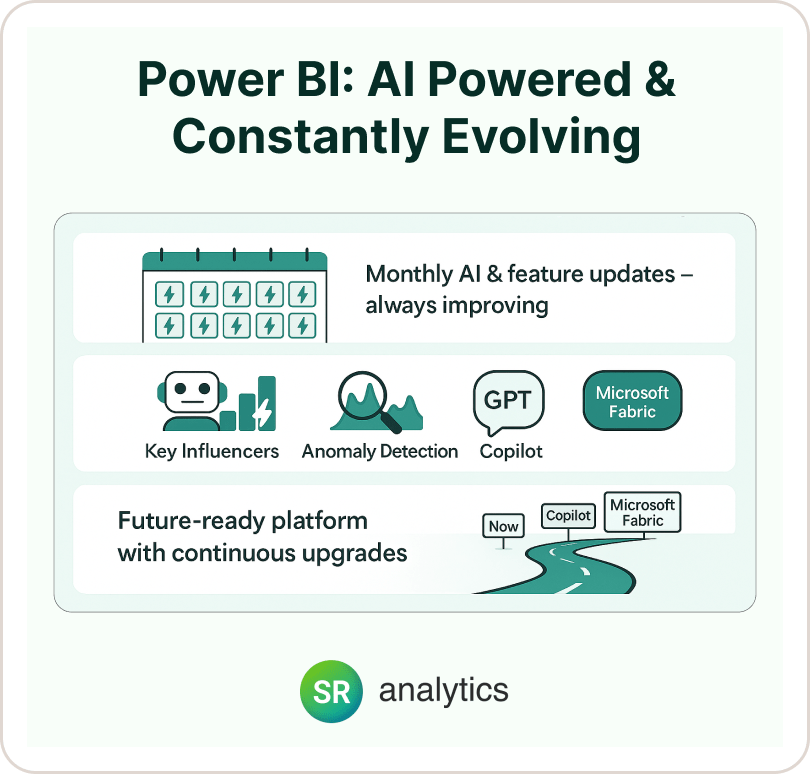 Power BI: AI Powered & Constantly Evolving

Monthly AI & feature updates – always improving

Key Influencers

Anomaly Detection

GPT

Copilot

Microsoft Fabric

Future-ready platform with continuous upgrades

Now

Copilot

Microsoft Fabric

SR analytics